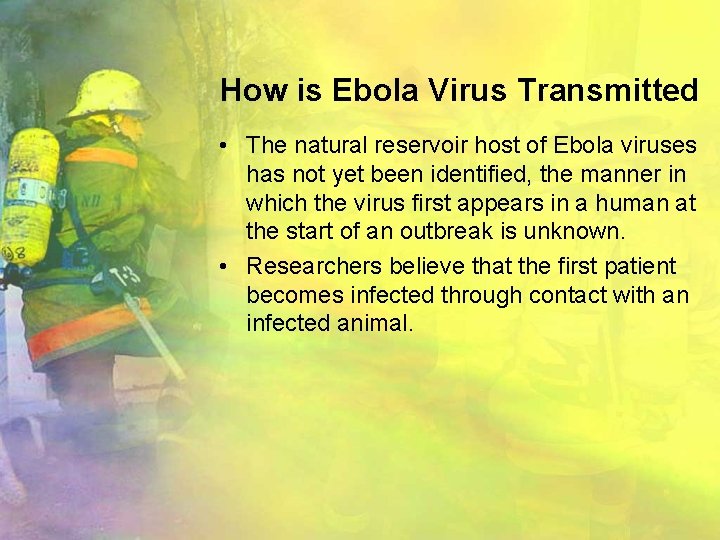 How is Ebola Virus Transmitted

• The natural reservoir host of Ebola viruses has not yet been identified, the manner in which the virus first appears in a human at the start of an outbreak is unknown.

• Researchers believe that the first patient becomes infected through contact with an infected animal.